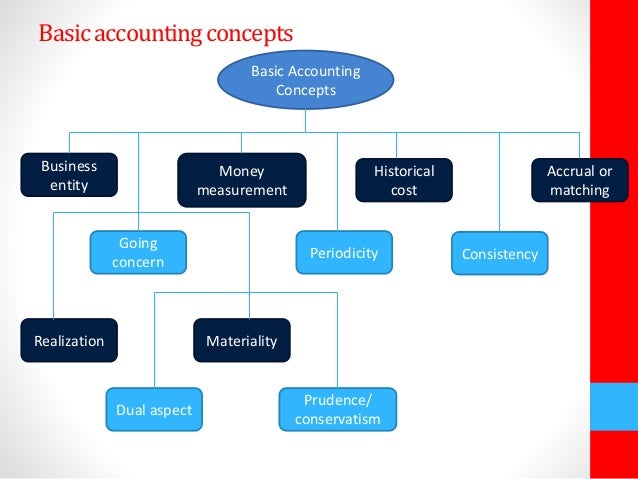 Basic accounting concepts

Basic Accounting Concepts

Business entity

Money measurement

Historical cost

Accrual or matching

Going concern

Periodicity

Consistency

Realization

Materiality

Dual aspect

Prudence/ conservatism